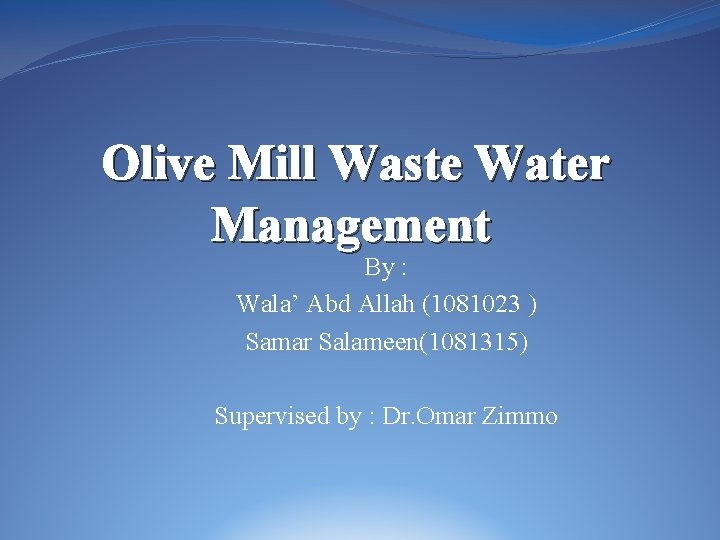 Olive Mill Waste Water Management

By :

Wala’ Abd Allah (1081023 )

Samar Salameen(1081315)

Supervised by : Dr.Omar Zimmo